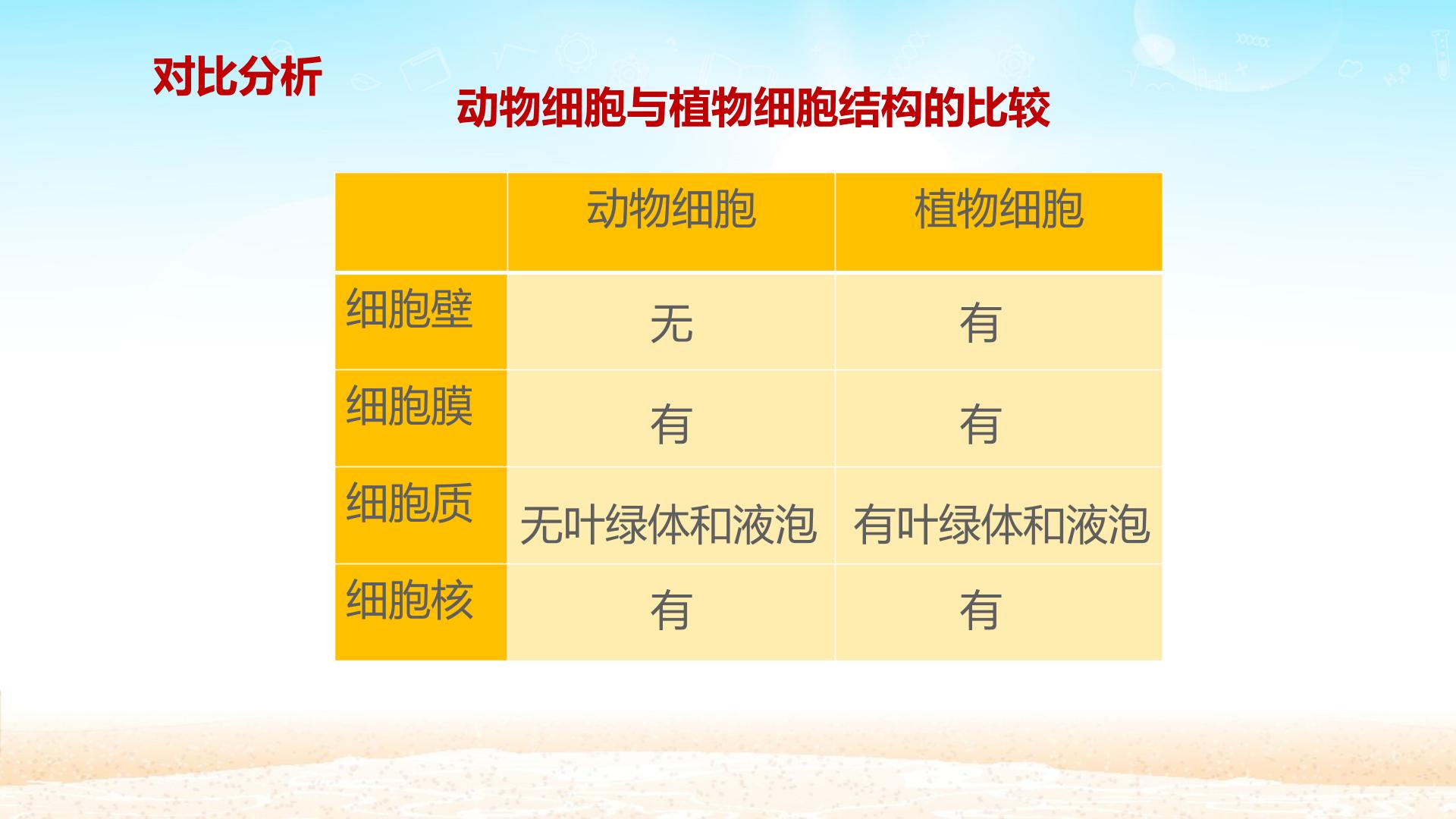 对比分析

动物细胞与植物细胞结构的比较

|  | 动物细胞 | 植物细胞 |
|---|---|---|
| 细胞壁 | 无 | 有 |
| 细胞膜 | 有 | 有 |
| 细胞质 | 无叶绿体和液泡 | 有叶绿体和液泡 |
| 细胞核 | 有 | 有 |